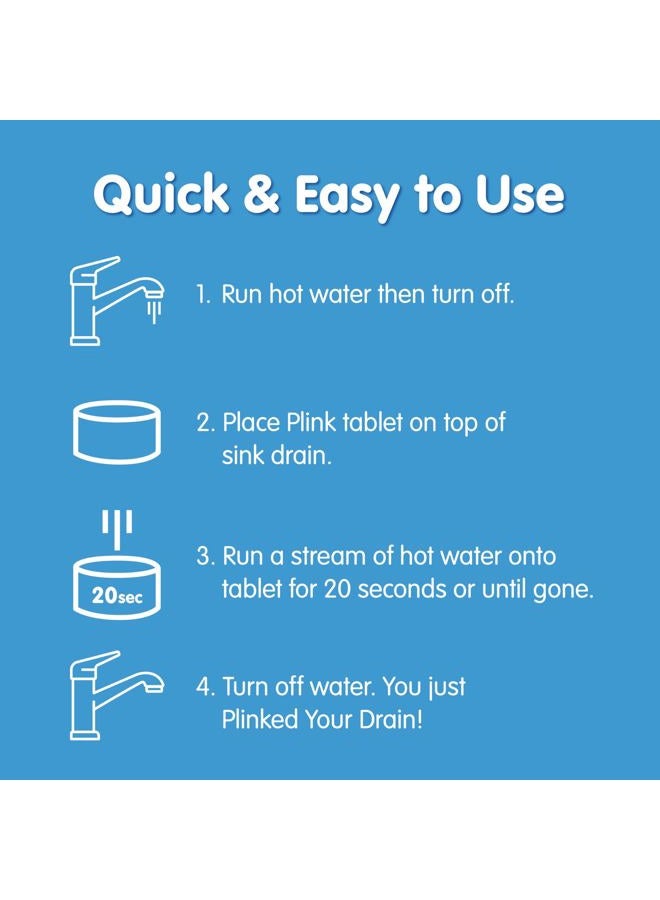 Quick & Easy to Use

1. Run hot water then turn off.

2. Place Plink tablet on top of sink drain.

20sec

3. Run a stream of hot water onto tablet for 20 seconds or until gone.

4. Turn off water. You just Plinked Your Drain!